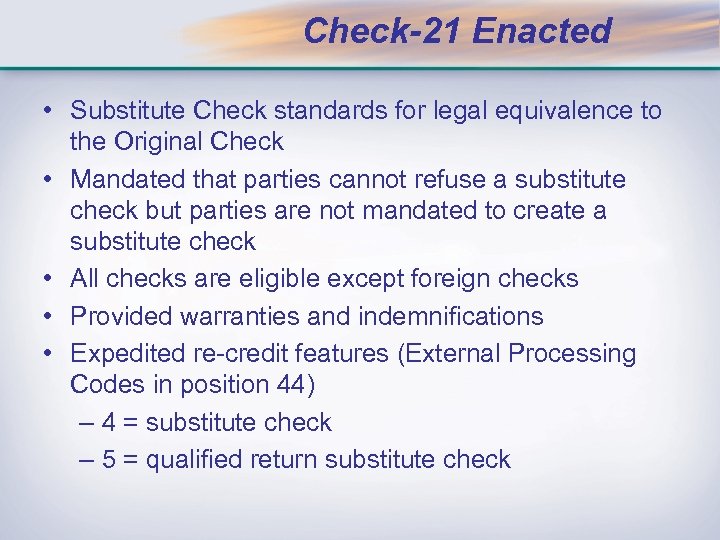 Check-21 Enacted

• Substitute Check standards for legal equivalence to the Original Check
• Mandated that parties cannot refuse a substitute check but parties are not mandated to create a substitute check
• All checks are eligible except foreign checks
• Provided warranties and indemnifications
• Expedited re-credit features (External Processing Codes in position 44)
– 4 = substitute check
– 5 = qualified return substitute check